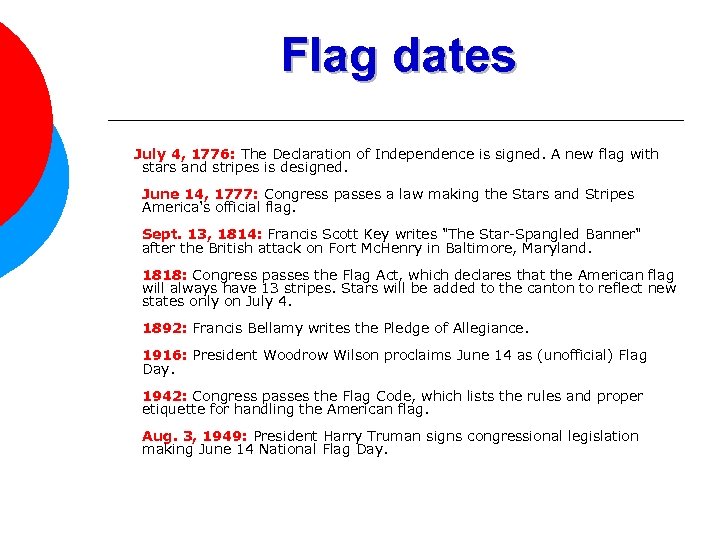 Flag dates

July 4, 1776: The Declaration of Independence is signed. A new flag with stars and stripes is designed.

June 14, 1777: Congress passes a law making the Stars and Stripes America's official flag.

Sept. 13, 1814: Francis Scott Key writes "The Star-Spangled Banner" after the British attack on Fort McHenry in Baltimore, Maryland.

1818: Congress passes the Flag Act, which declares that the American flag will always have 13 stripes. Stars will be added to the canton to reflect new states only on July 4.

1892: Francis Bellamy writes the Pledge of Allegiance.

1916: President Woodrow Wilson proclaims June 14 as (unofficial) Flag Day.

1942: Congress passes the Flag Code, which lists the rules and proper etiquette for handling the American flag.

Aug. 3, 1949: President Harry Truman signs congressional legislation making June 14 National Flag Day.